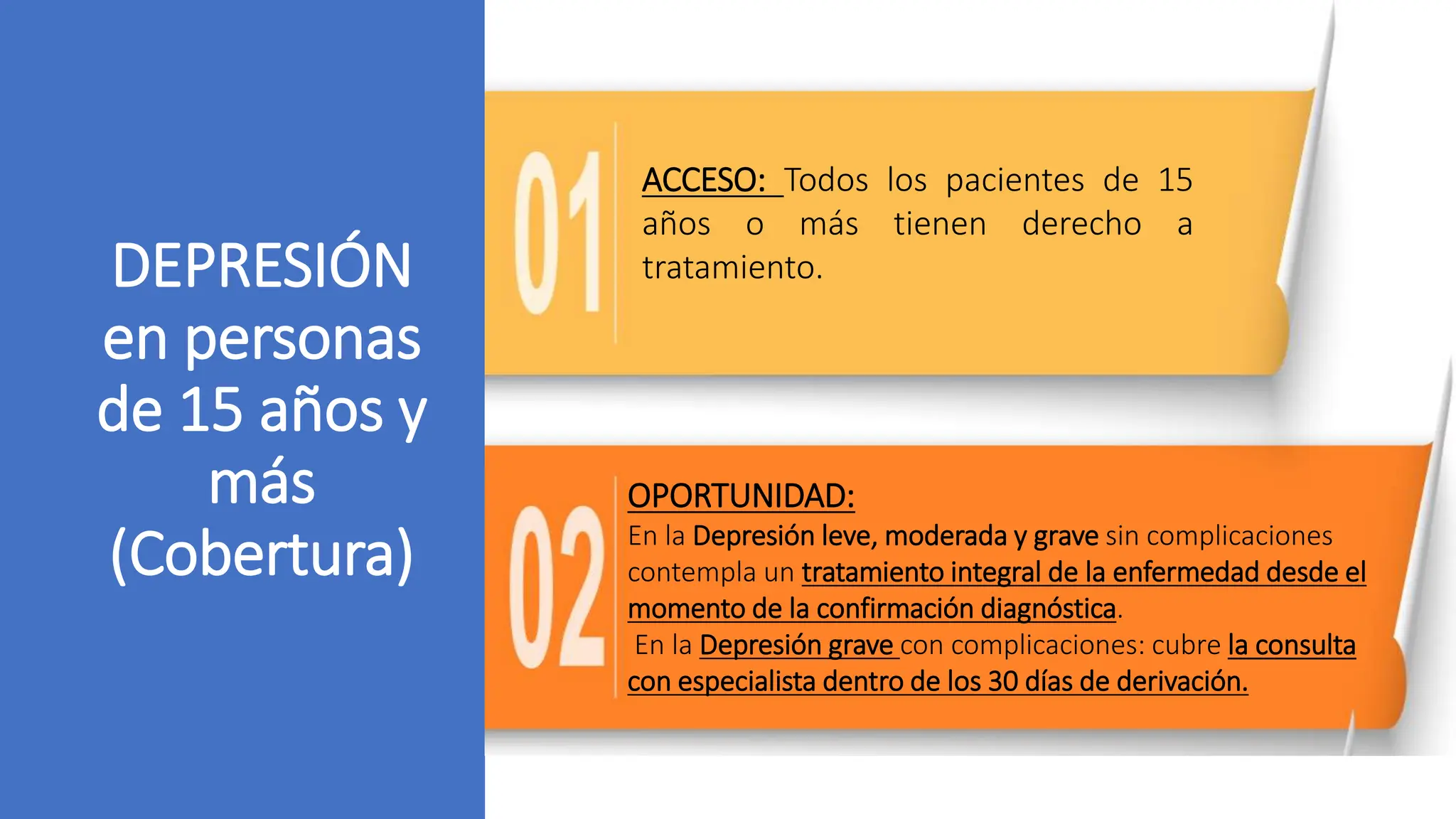 DEPRESIÓN en personas de 15 años y más (Cobertura)

01

ACCESO: Todos los pacientes de 15 años o más tienen derecho a tratamiento.

02

OPORTUNIDAD:
En la Depresión leve, moderada y grave sin complicaciones contempla un tratamiento integral de la enfermedad desde el momento de la confirmación diagnóstica.
En la Depresión grave con complicaciones: cubre la consulta con especialista dentro de los 30 días de derivación.